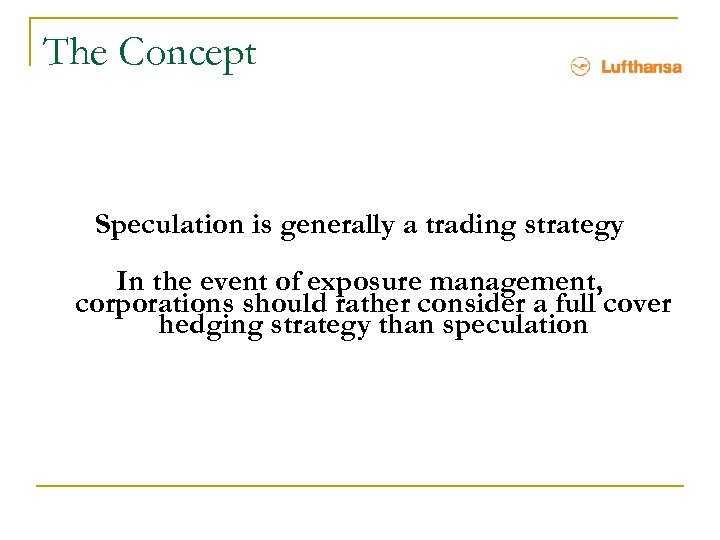 The Concept

Lufthansa

Speculation is generally a trading strategy

In the event of exposure management, corporations should rather consider a full cover hedging strategy than speculation